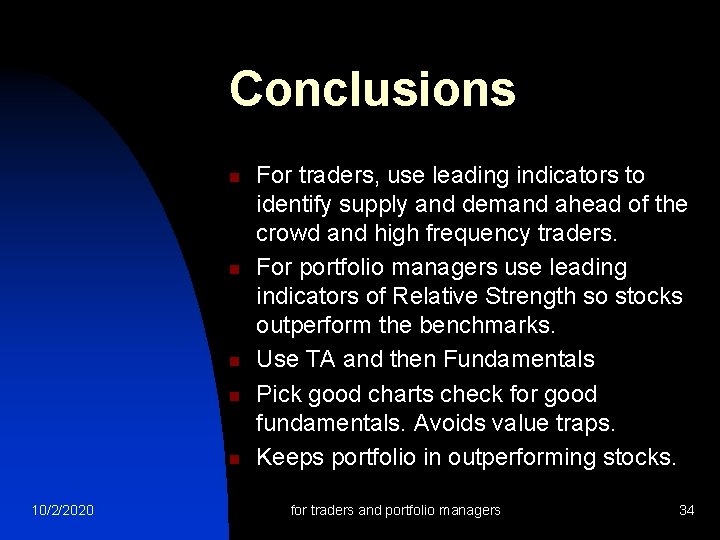 Conclusions

- For traders, use leading indicators to identify supply and demand ahead of the crowd and high frequency traders.
- For portfolio managers use leading indicators of Relative Strength so stocks outperform the benchmarks.
- Use TA and then Fundamentals
- Pick good charts check for good fundamentals. Avoids value traps.
- Keeps portfolio in outperforming stocks.

10/2/2020 for traders and portfolio managers 34